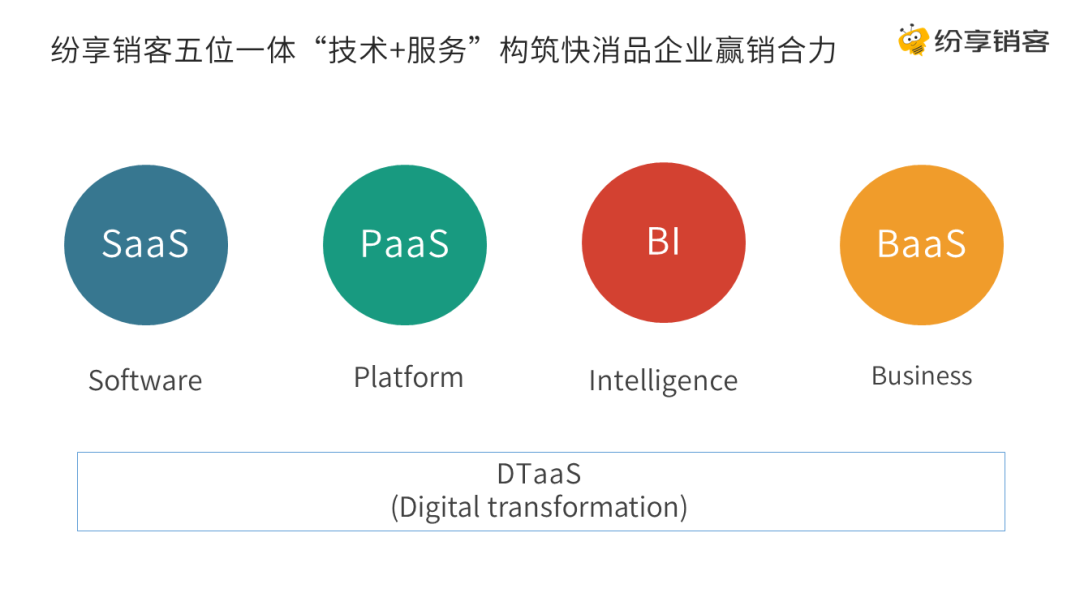 纷享销客五位一体“技术+服务”构筑快消品企业赢销合力

纷享销客

SaaS

PaaS

BI

BaaS

Software

Platform

Intelligence

Business

DTaaS
(Digital transformation)